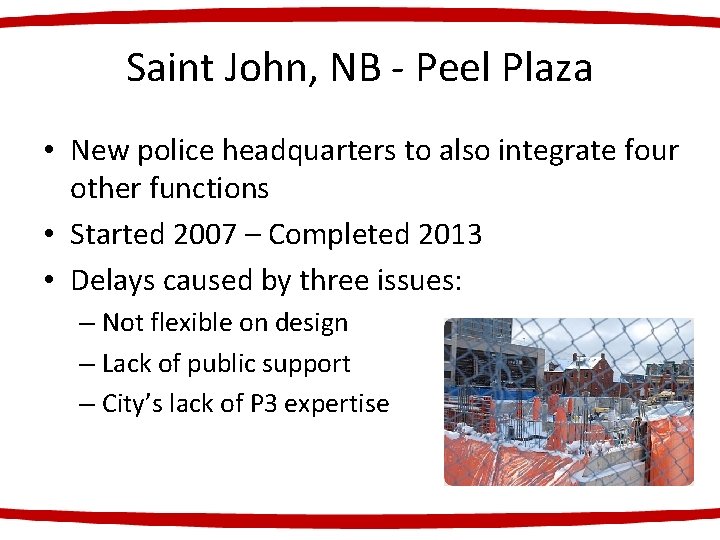 Saint John, NB - Peel Plaza

• New police headquarters to also integrate four other functions
• Started 2007 – Completed 2013
• Delays caused by three issues:
– Not flexible on design
– Lack of public support
– City's lack of P3 expertise